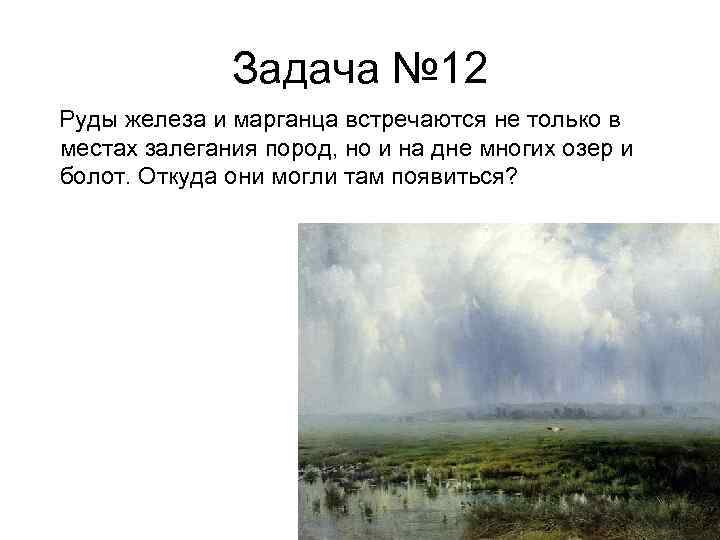 Задача №12

Руды железа и марганца встречаются не только в местах залегания пород, но и на дне многих озер и болот. Откуда они могли там появиться?